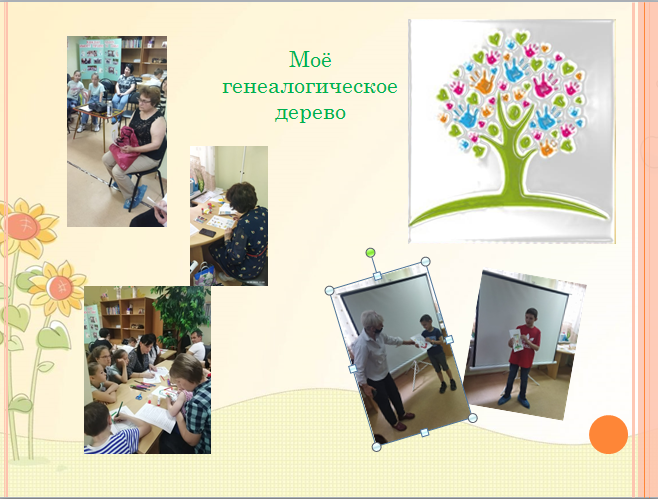 Моё
генеалогическое
дерево